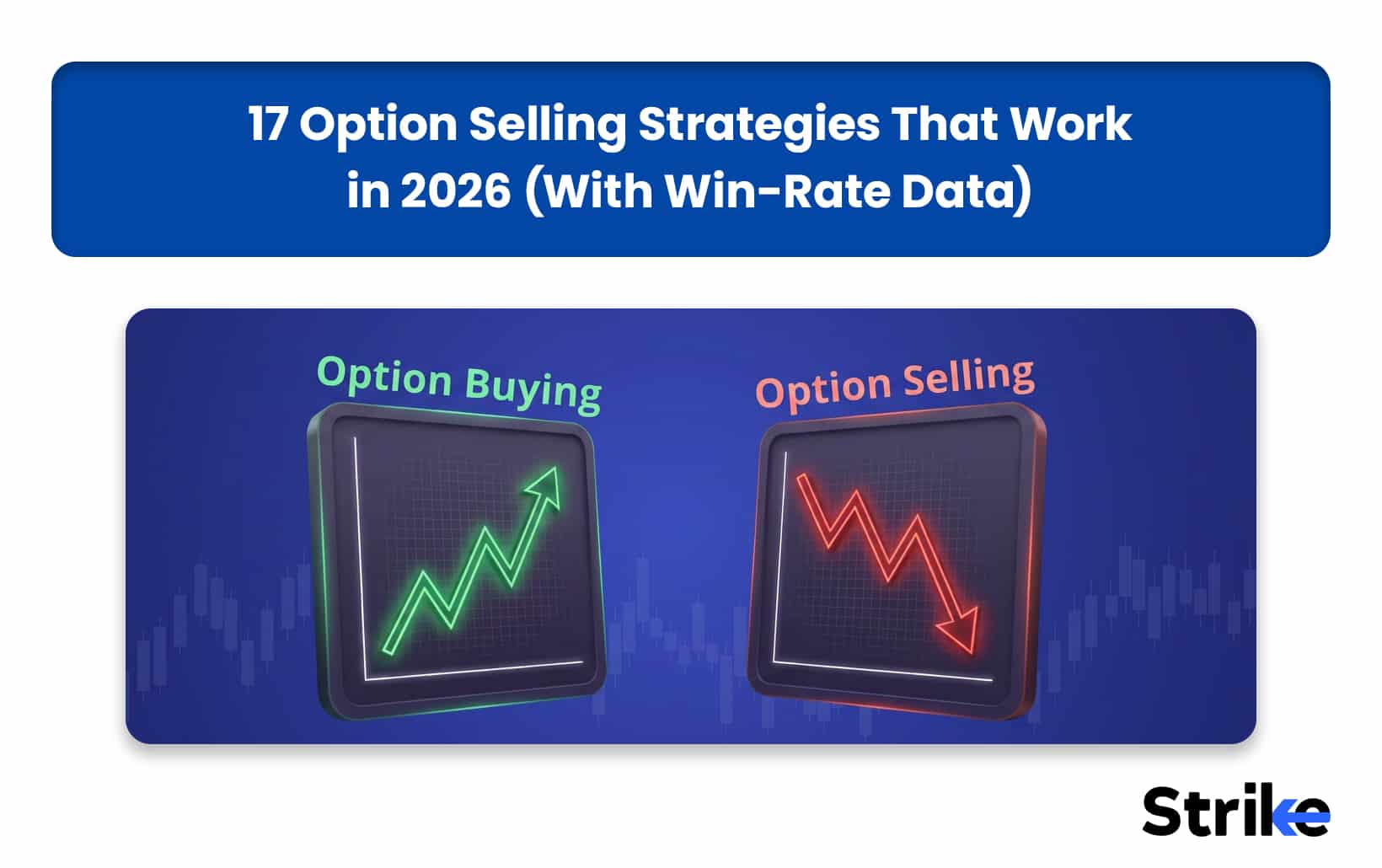 17 Option Selling Strategies That Work in 2026 (With Win-Rate Data)

Option Buying

Option Selling

Strike